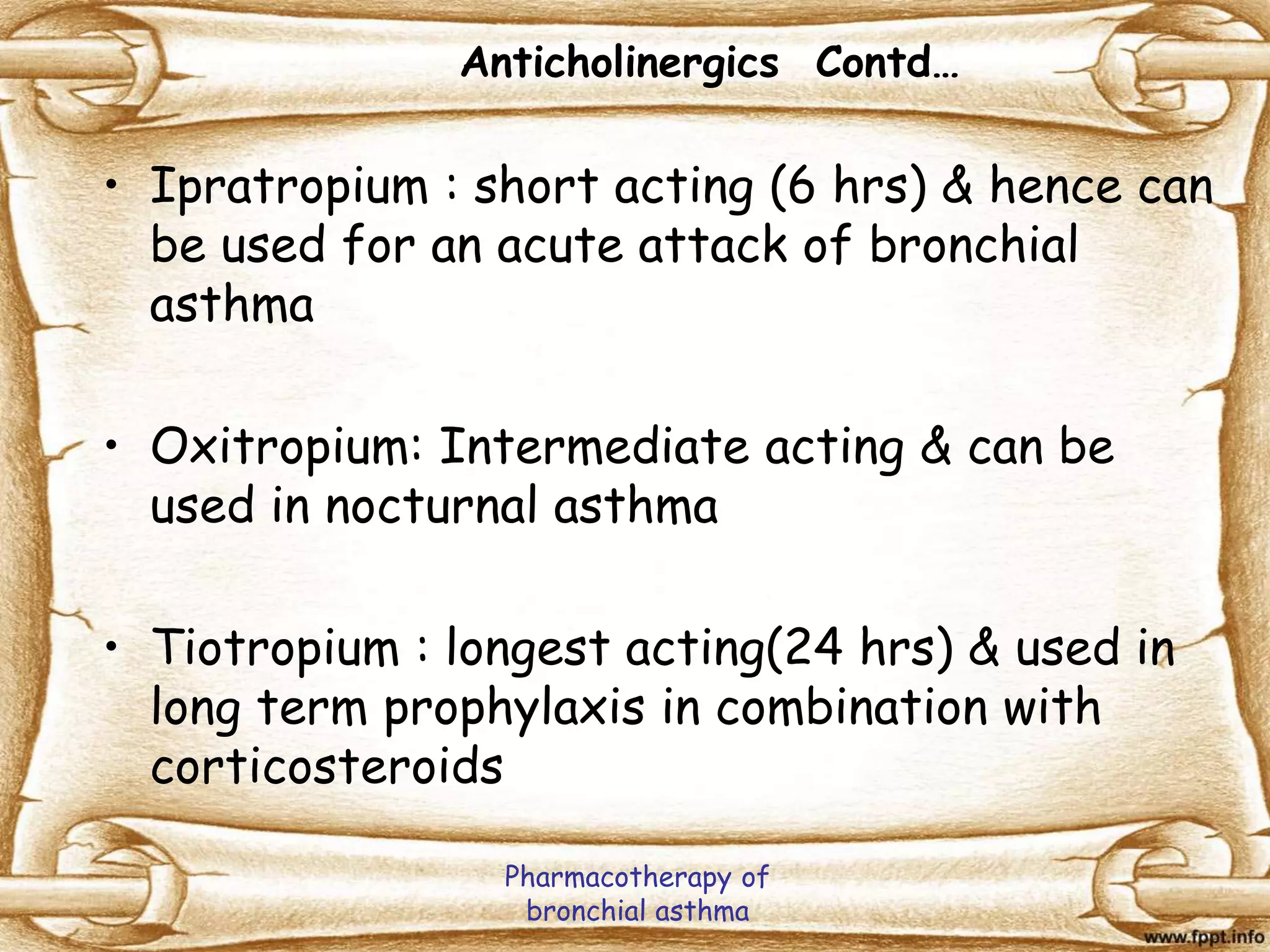 Anticholinergics Contd…

• Ipratropium : short acting (6 hrs) & hence can be used for an acute attack of bronchial asthma

• Oxitropium: Intermediate acting & can be used in nocturnal asthma

• Tiotropium : longest acting(24 hrs) & used in long term prophylaxis in combination with corticosteroids

Pharmacotherapy of bronchial asthma

www.fppt.info